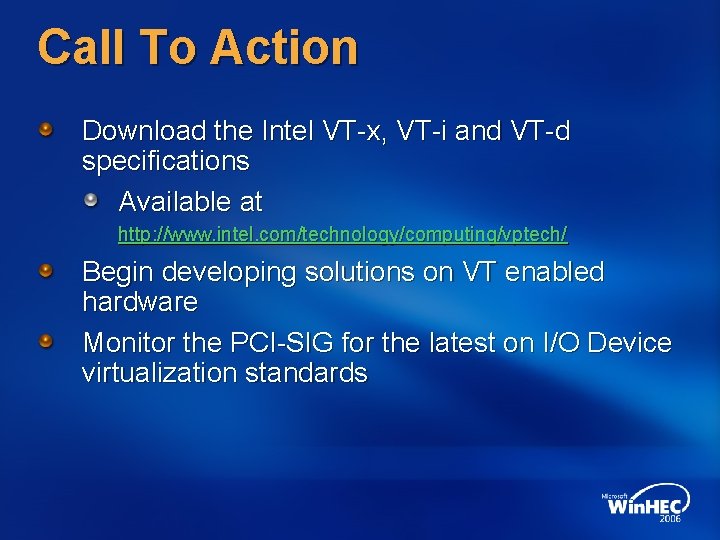 Call To Action

Download the Intel VT-x, VT-i and VT-d specifications

Available at

http://www.intel.com/technology/computing/vptech/

Begin developing solutions on VT enabled hardware

Monitor the PCI-SIG for the latest on I/O Device virtualization standards

Microsoft WinHEC 2006